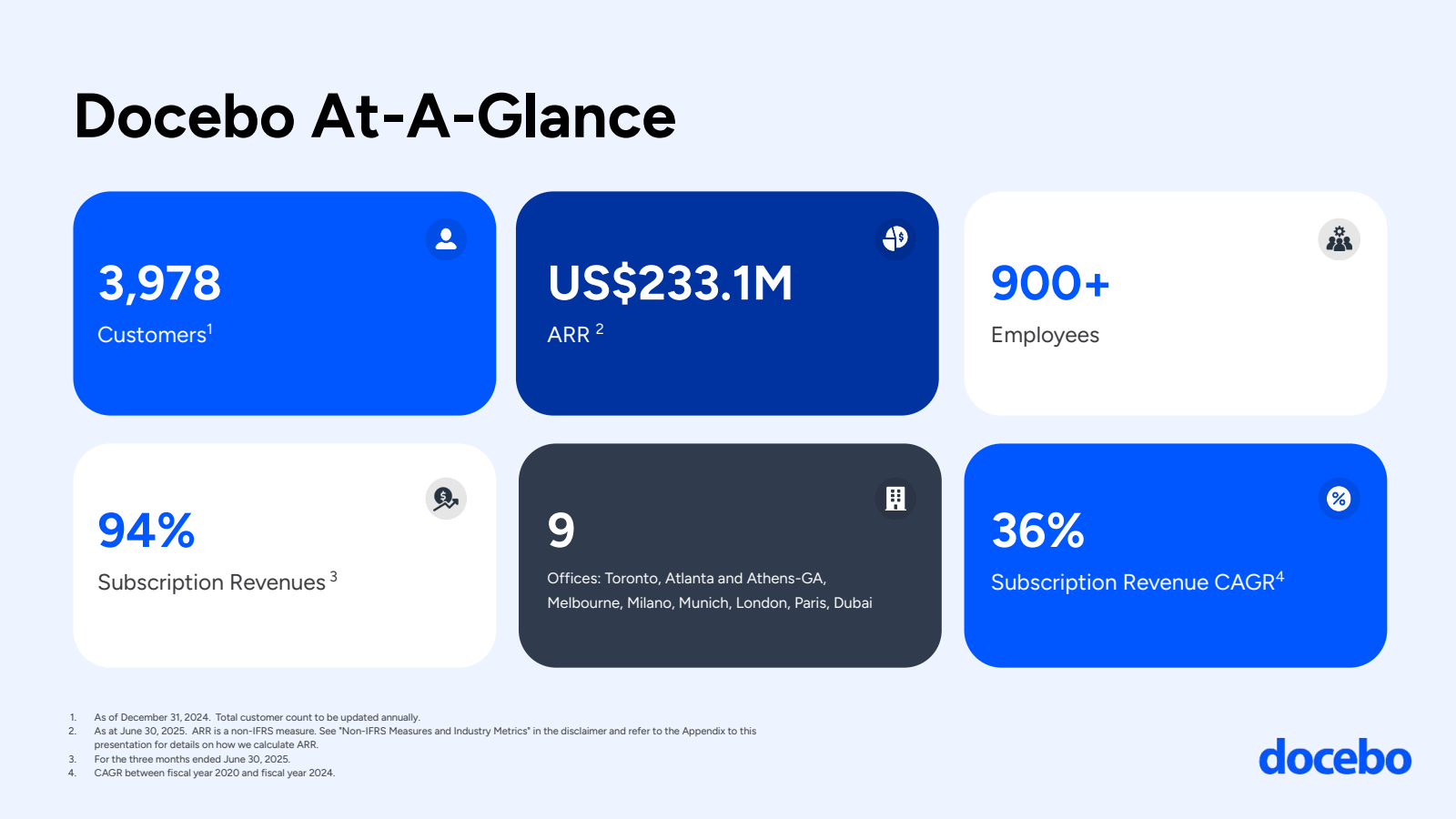 Docebo At-A-Glance

3,978

Customers$^1$

US$233.1M

ARR $^2$

900+

Employees

94%

Subscription Revenues $^3$

9

Offices: Toronto, Atlanta and Athens-GA, Melbourne, Milano, Munich, London, Paris, Dubai

36%

Subscription Revenue CAGR$^4$

1. As of December 31, 2024. Total customer count to be updated annually.
2. As at June 30, 2025. ARR is a non-IFRS measure. See "Non-IFRS Measures and Industry Metrics" in the disclaimer and refer to the Appendix to this presentation for details on how we calculate ARR.
3. For the three months ended June 30, 2025.
4. CAGR between fiscal year 2020 and fiscal year 2024.

docebo